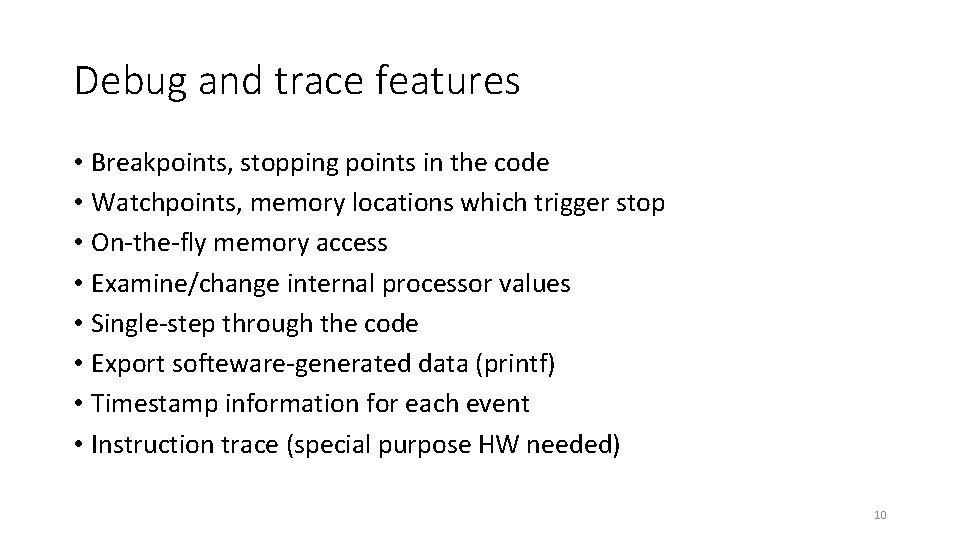 Debug and trace features

• Breakpoints, stopping points in the code
• Watchpoints, memory locations which trigger stop
• On-the-fly memory access
• Examine/change internal processor values
• Single-step through the code
• Export softeware-generated data (printf)
• Timestamp information for each event
• Instruction trace (special purpose HW needed)

10